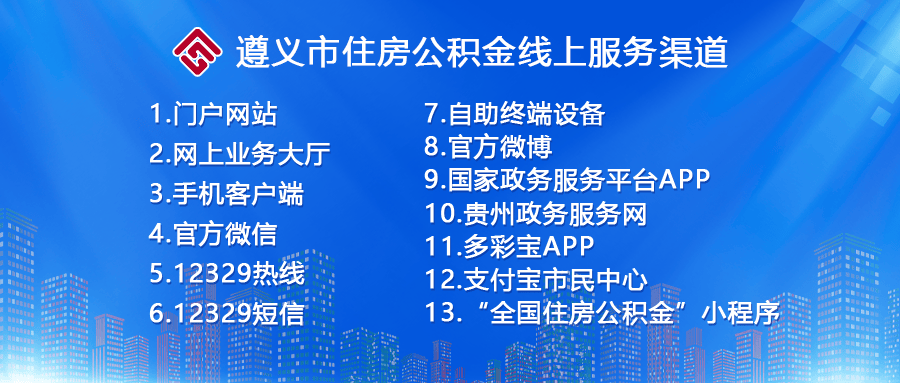 遵义市住房公积金线上服务渠道

1.门户网站
2.网上业务大厅
3.手机客户端
4.官方微信
5.12329热线
6.12329短信

7.自助终端设备
8.官方微博
9.国家政务服务平台APP
10.贵州政务服务网
11.多彩宝APP
12.支付宝市民中心
13.“全国住房公积金”小程序